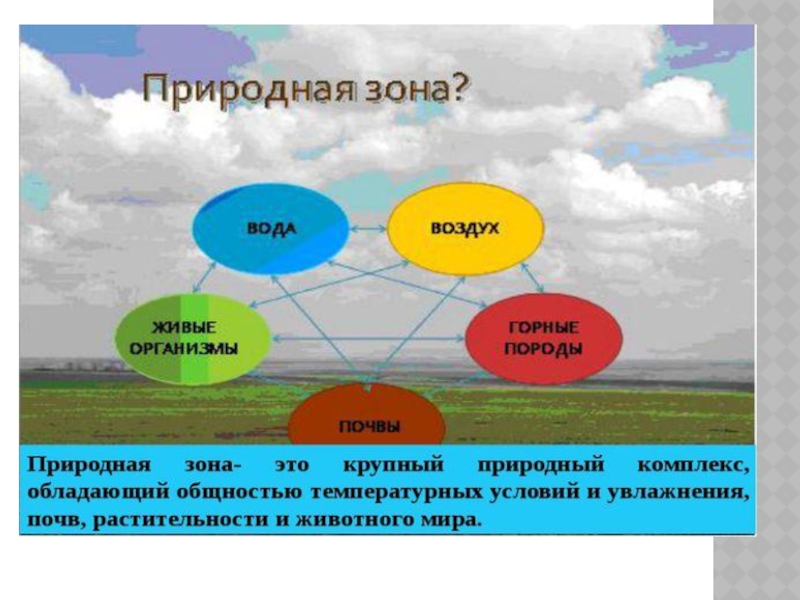 Природная зона?

ВОДА

ВОЗДУХ

ЖИВЫЕ ОРГАНИЗМЫ

ГОРНЫЕ ПОРОДЫ

ПОЧВЫ

Природная зона- это крупный природный комплекс, обладающий общностью температурных условий и увлажнения, почв, растительности и животного мира.